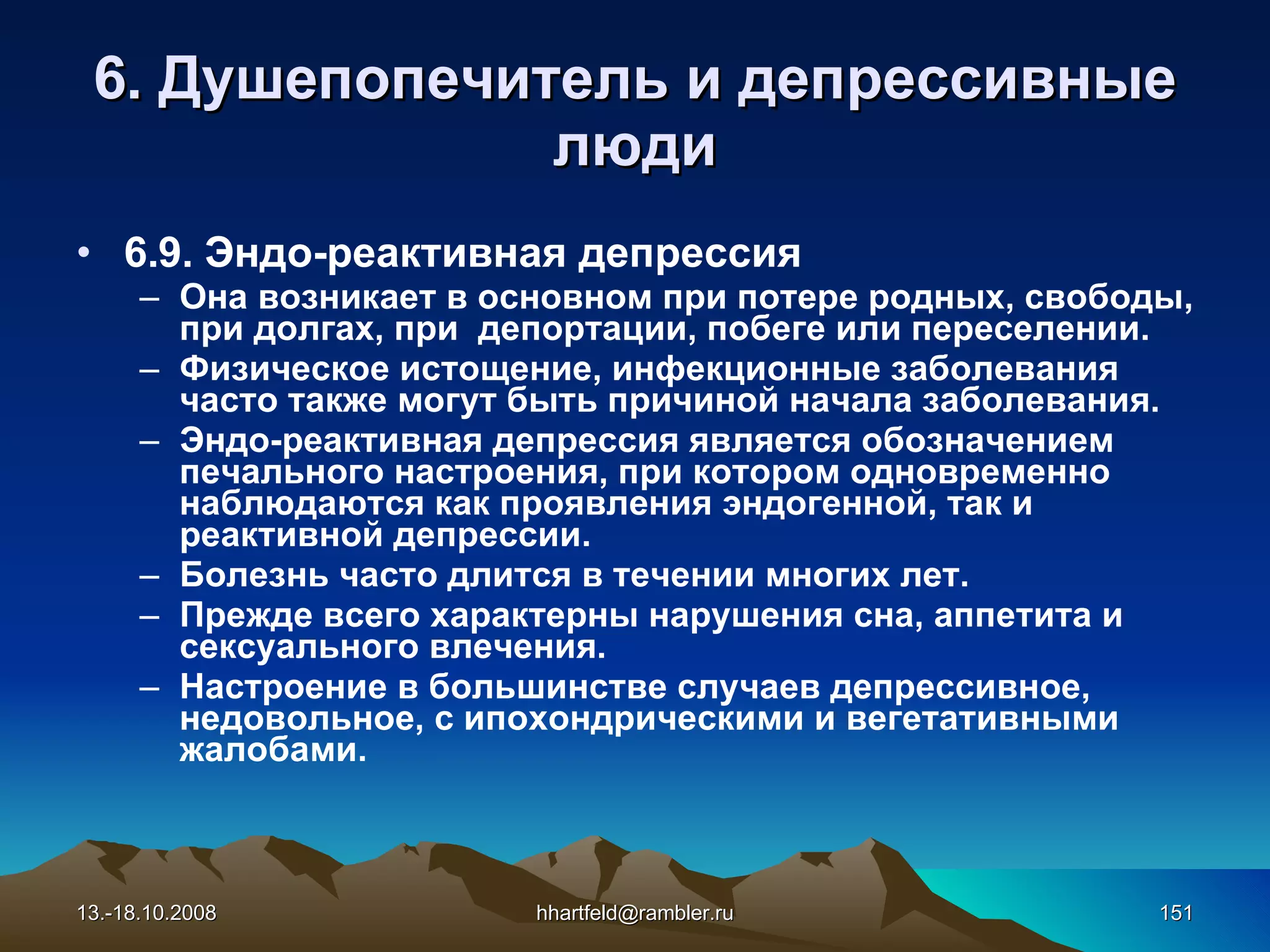 6. Душепопечитель и депрессивные люди

• 6.9. Эндо-реактивная депрессия
– Она возникает в основном при потере родных, свободы, при долгах, при  депортации, побеге или переселении.
– Физическое истощение, инфекционные заболевания часто также могут быть причиной начала заболевания.
– Эндо-реактивная депрессия является обозначением печального настроения, при котором одновременно наблюдаются как проявления эндогенной, так и реактивной депрессии.
– Болезнь часто длится в течении многих лет.
– Прежде всего характерны нарушения сна, аппетита и сексуального влечения.
– Настроение в большинстве случаев депрессивное, недовольное, с ипохондрическими и вегетативными жалобами.

13.-18.10.2008
hhartfeld@rambler.ru
151